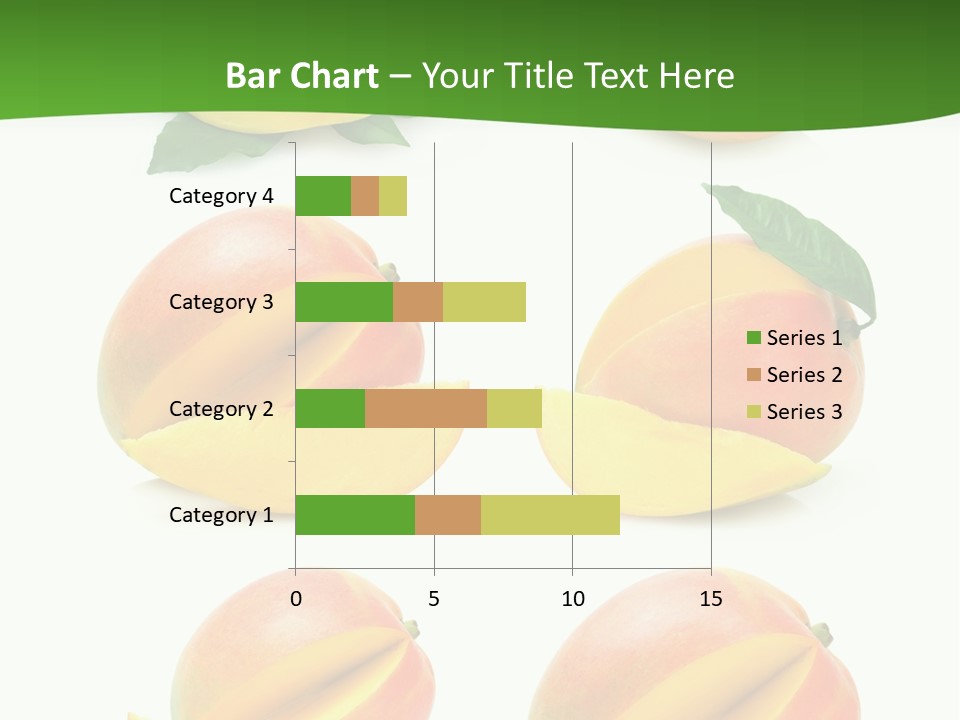 Bar Chart – Your Title Text Here

Category 4
Category 3
Category 2
Category 1

0
5
10
15

Series 1
Series 2
Series 3